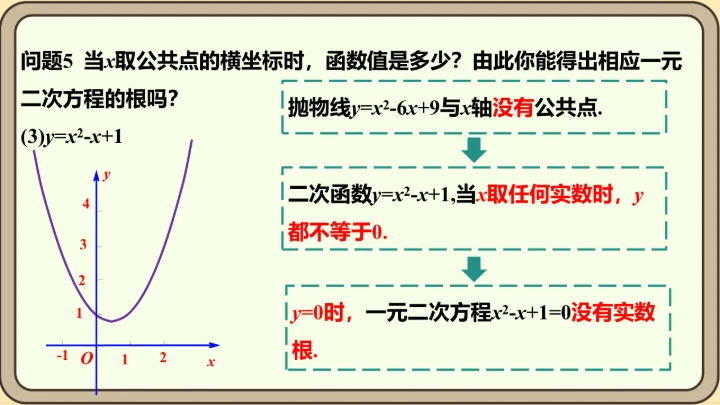 问题5 当$x$取公共点的横坐标时，函数值是多少？由此你能得出相应一元二次方程的根吗？

(3)$y=x^2-x+1$

$y$

4

3

2

1

-1

$O$

1

2

$x$

抛物线$y=x^2-6x+9$与$x$轴没有公共点.

二次函数$y=x^2-x+1$,当$x$取任何实数时，$y$都不等于0.

$y=0$时，一元二次方程$x^2-x+1=0$没有实数根.